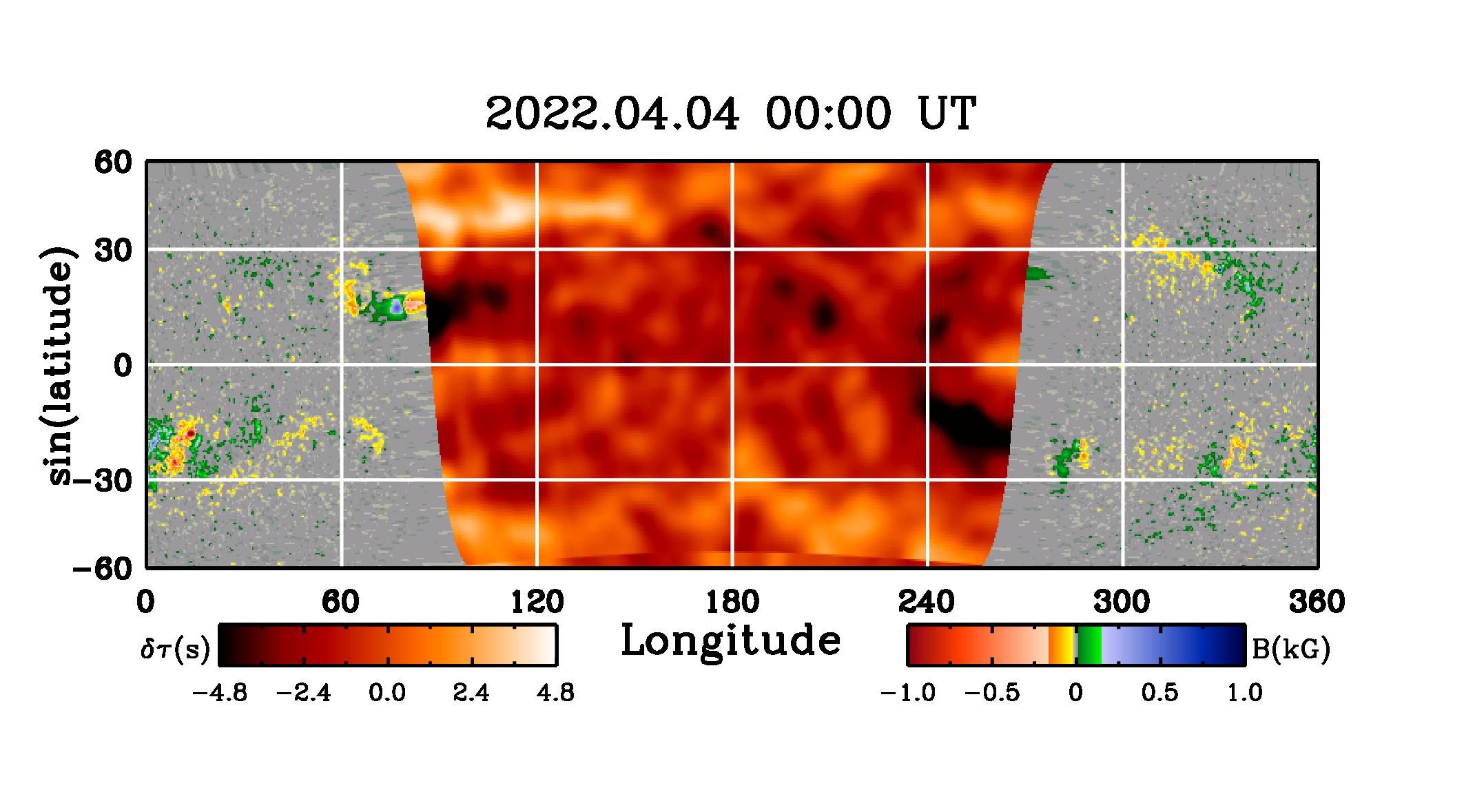 2022.04.04 00:00 UT

sin(latitude)

60
30
0
−30
−60

0
60
120
180
240
300
360

Longitude

$\delta\tau$(s)

−4.8
−2.4
0.0
2.4
4.8

B(kG)

−1.0
−0.5
0
0.5
1.0